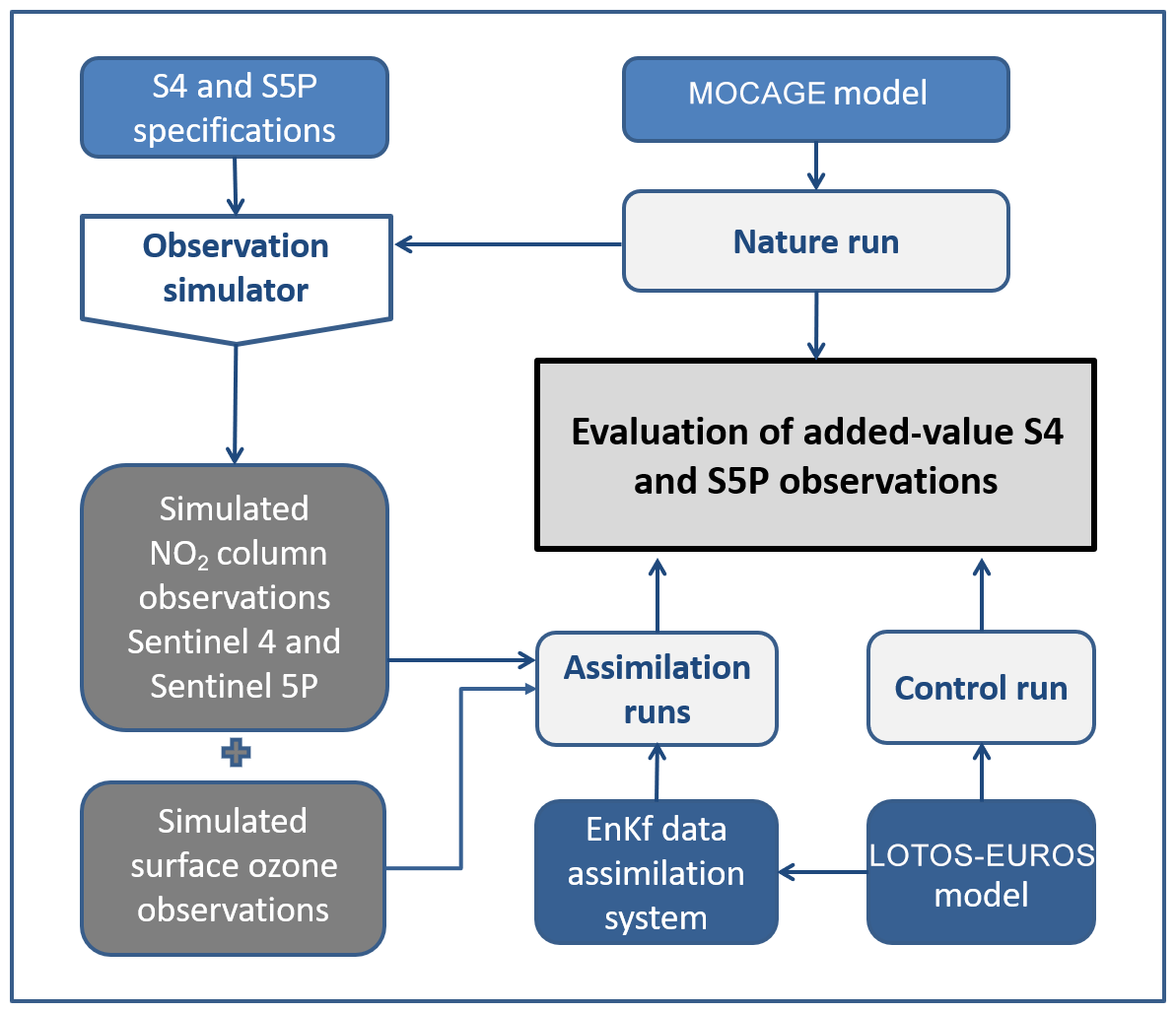 S4 and S5P specifications

MOCAGE model

Observation simulator

Nature run

Evaluation of added-value S4 and S5P observations

Simulated $NO_2$ column observations Sentinel 4 and Sentinel 5P

Assimilation runs

Control run

Simulated surface ozone observations

EnKf data assimilation system

LOTOS-EUROS model